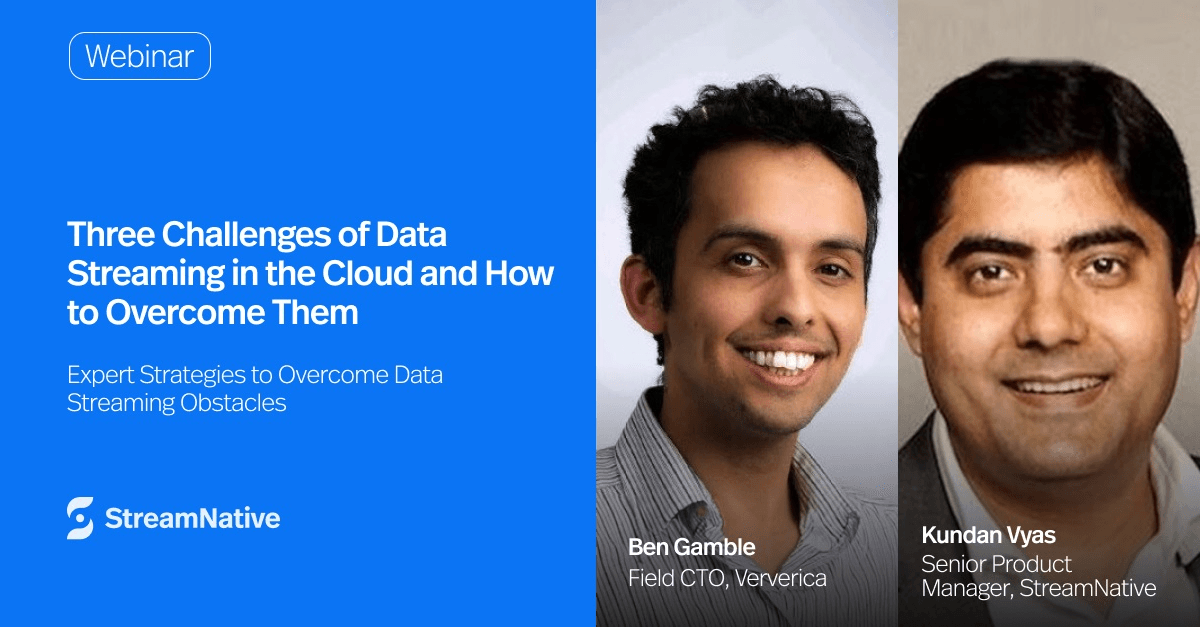 Webinar

Three Challenges of Data Streaming in the Cloud and How to Overcome Them

Expert Strategies to Overcome Data Streaming Obstacles

StreamNative

Ben Gamble
Field CTO, Ververica

Kundan Vyas
Senior Product Manager, StreamNative